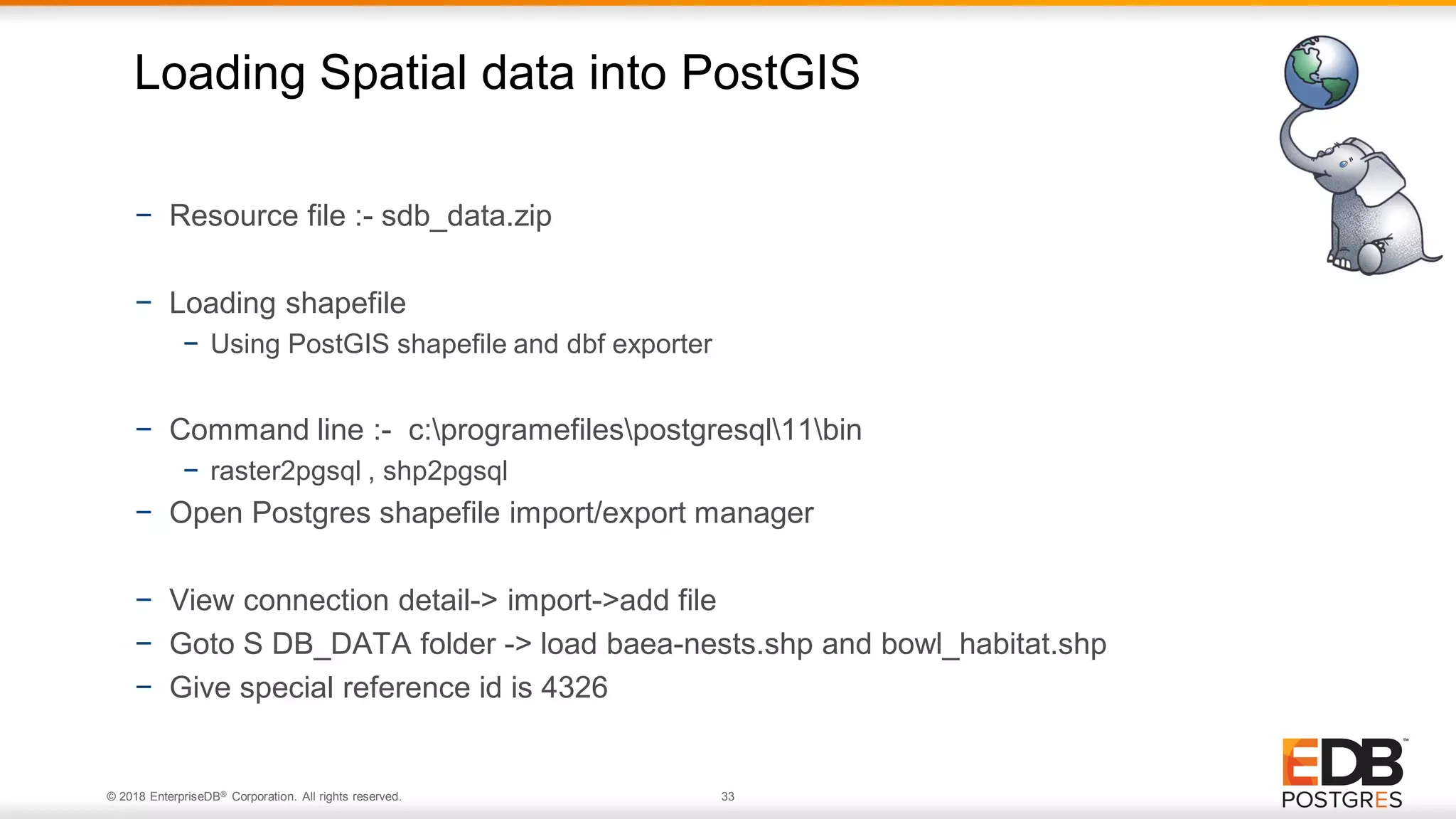 Loading Spatial data into PostGIS

– Resource file :- sdb_data.zip

– Loading shapefile
  – Using PostGIS shapefile and dbf exporter

– Command line :- c:\programefiles\postgresql\11\bin
  – raster2pgsql , shp2pgsql
– Open Postgres shapefile import/export manager

– View connection detail-> import->add file
– Goto S DB_DATA folder -> load baea-nests.shp and bowl_habitat.shp
– Give special reference id is 4326

© 2018 EnterpriseDB® Corporation. All rights reserved.

33

EDB™
POSTGRES